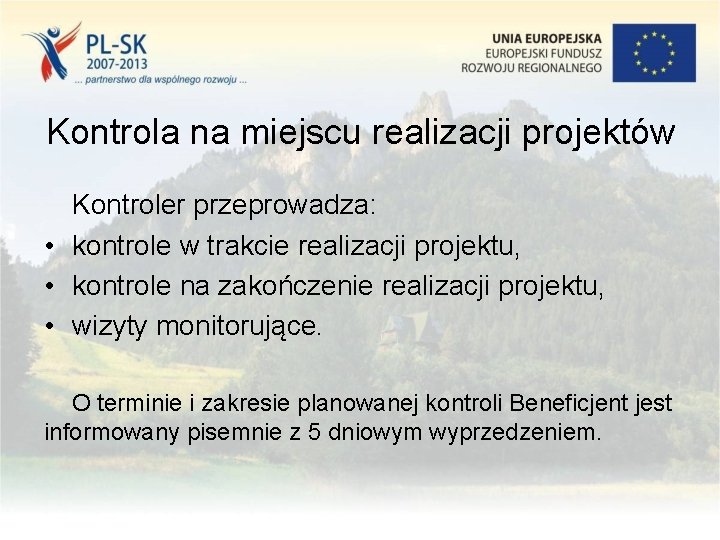 PL-SK
2007-2013
... partnerstwo dla wspólnego rozwoju ...

UNIA EUROPEJSKA
EUROPEJSKI FUNDUSZ
ROZWOJU REGIONALNEGO

Kontrola na miejscu realizacji projektów

Kontroler przeprowadza:
• kontrole w trakcie realizacji projektu,
• kontrole na zakończenie realizacji projektu,
• wizyty monitorujące.

O terminie i zakresie planowanej kontroli Beneficjent jest informowany pisemnie z 5 dniowym wyprzedzeniem.